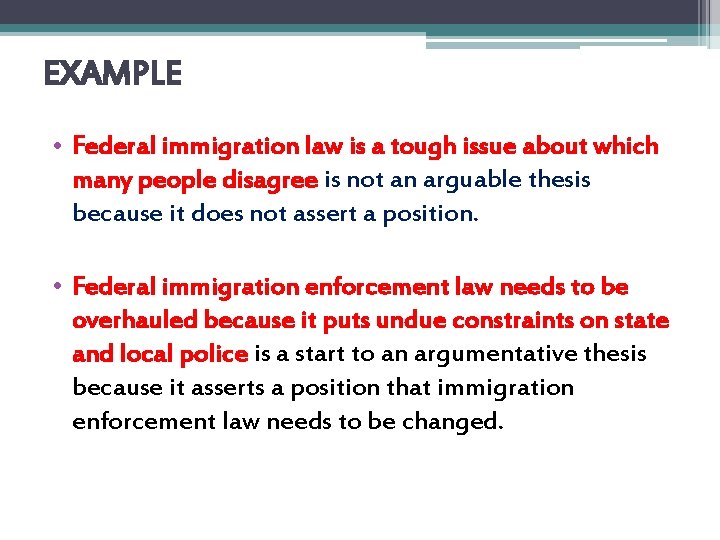 EXAMPLE

• Federal immigration law is a tough issue about which many people disagree is not an arguable thesis because it does not assert a position.

• Federal immigration enforcement law needs to be overhauled because it puts undue constraints on state and local police is a start to an argumentative thesis because it asserts a position that immigration enforcement law needs to be changed.